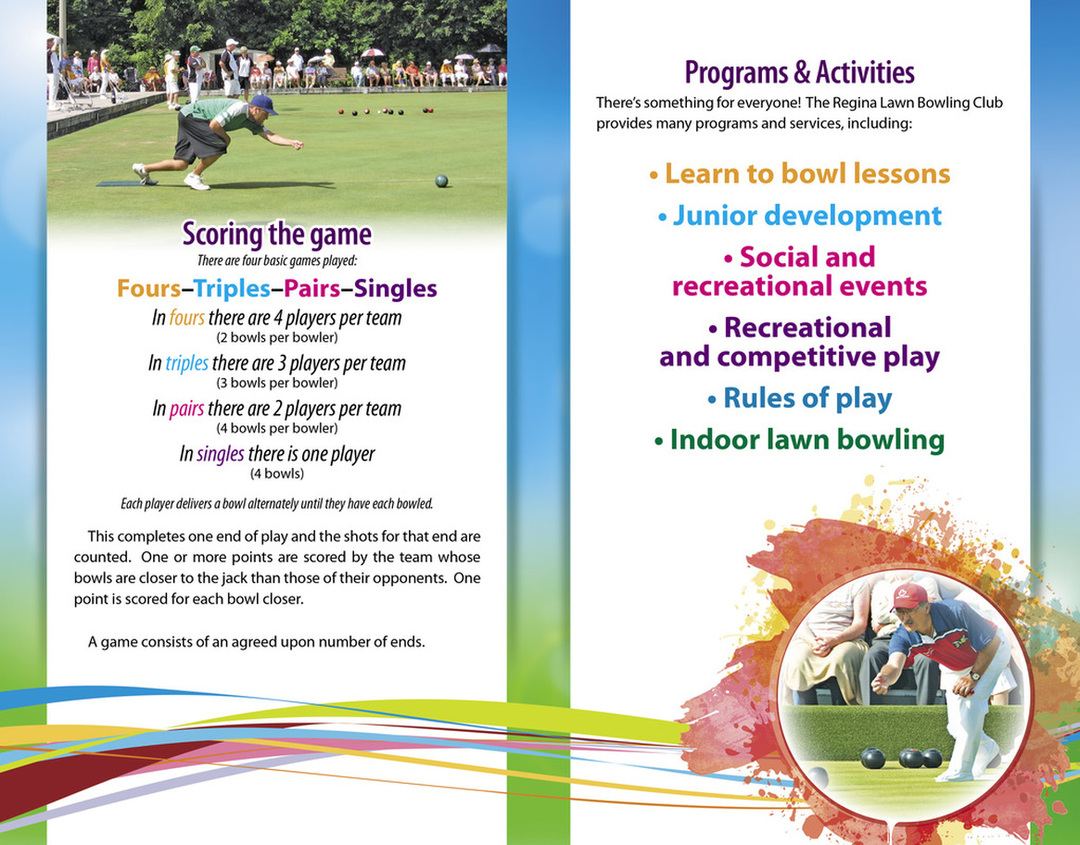 Scoring the game

There are four basic games played:

Fours–Triples–Pairs–Singles

In fours there are 4 players per team
(2 bowls per bowler)

In triples there are 3 players per team
(3 bowls per bowler)

In pairs there are 2 players per team
(4 bowls per bowler)

In singles there is one player
(4 bowls)

Each player delivers a bowl alternately until they have each bowled.

This completes one end of play and the shots for that end are counted. One or more points are scored by the team whose bowls are closer to the jack than those of their opponents. One point is scored for each bowl closer.

A game consists of an agreed upon number of ends.

Programs & Activities

There's something for everyone! The Regina Lawn Bowling Club provides many programs and services, including:

• Learn to bowl lessons
• Junior development
• Social and recreational events
• Recreational and competitive play
• Rules of play
• Indoor lawn bowling